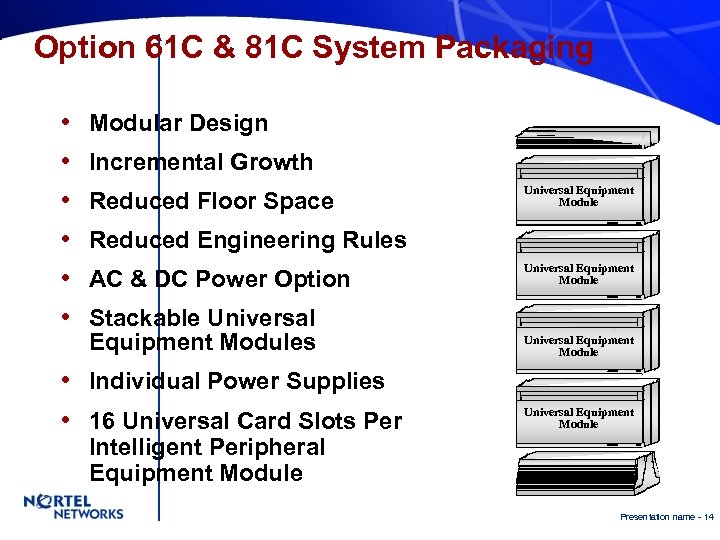 Option 61C & 81C System Packaging

• Modular Design
• Incremental Growth
• Reduced Floor Space
• Reduced Engineering Rules
• AC & DC Power Option
• Stackable Universal Equipment Modules
• Individual Power Supplies
• 16 Universal Card Slots Per Intelligent Peripheral Equipment Module

Universal Equipment Module

Universal Equipment Module

Universal Equipment Module

Universal Equipment Module

NORTEL NETWORKS

Presentation name - 14